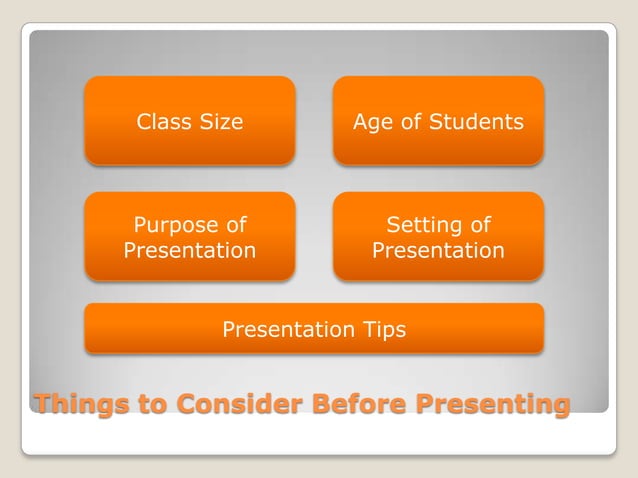 Class Size

Age of Students

Purpose of Presentation

Setting of Presentation

Presentation Tips

Things to Consider Before Presenting